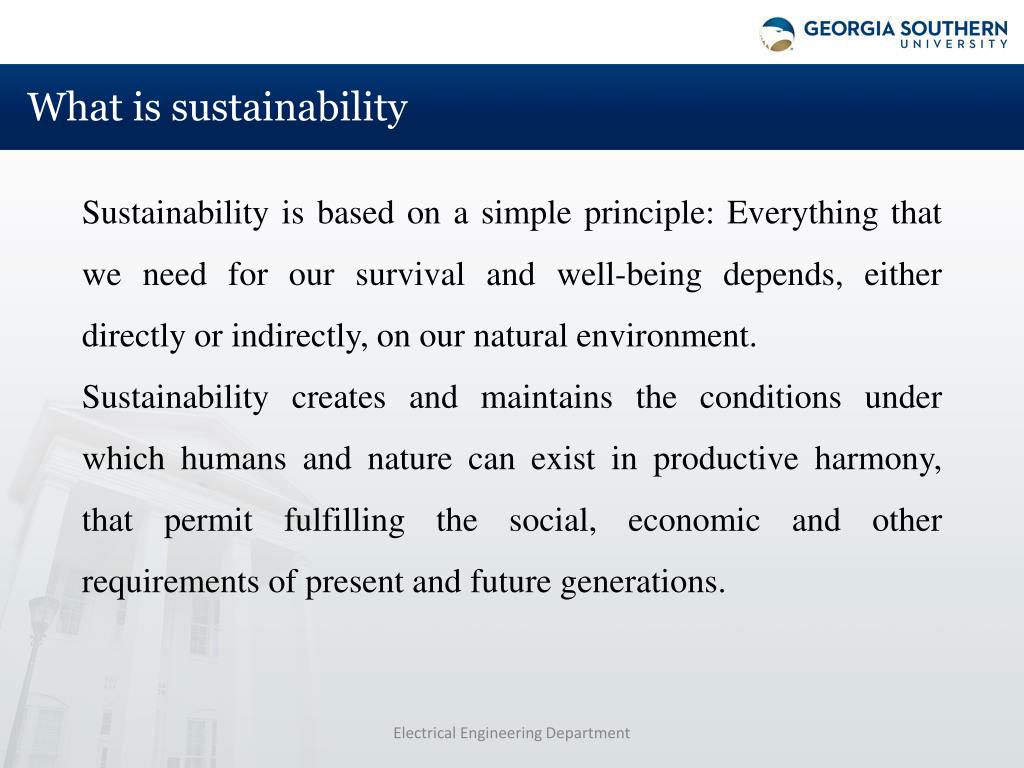 GEORGIA SOUTHERN
UNIVERSITY

What is sustainability

Sustainability is based on a simple principle: Everything that we need for our survival and well-being depends, either directly or indirectly, on our natural environment.

Sustainability creates and maintains the conditions under which humans and nature can exist in productive harmony, that permit fulfilling the social, economic and other requirements of present and future generations.

Electrical Engineering Department